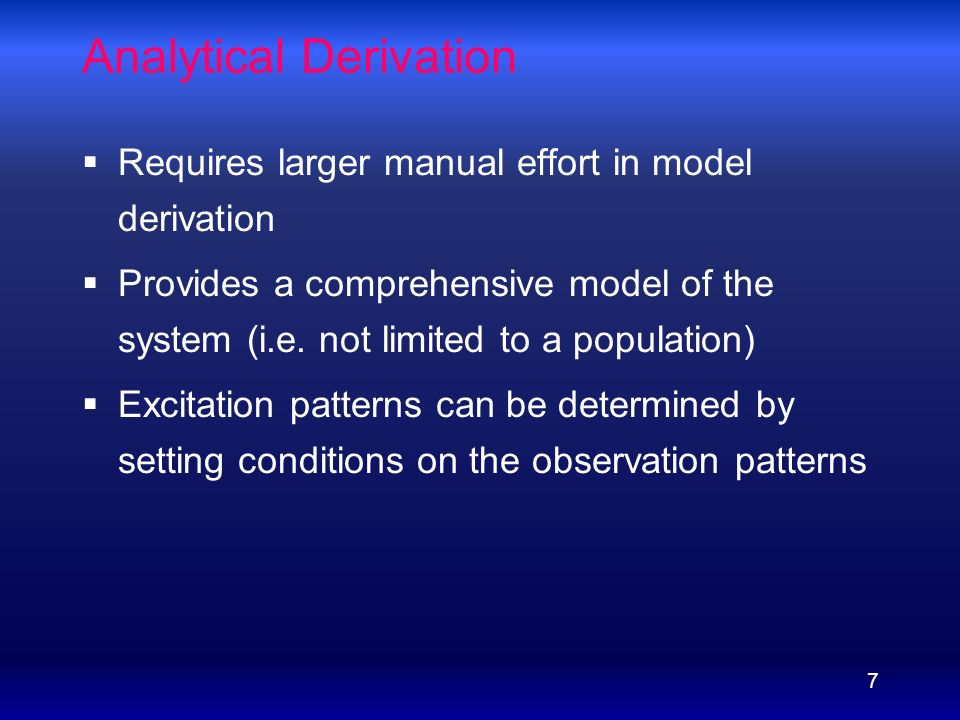 Analytical Derivation

▪ Requires larger manual effort in model derivation

▪ Provides a comprehensive model of the system (i.e. not limited to a population)

▪ Excitation patterns can be determined by setting conditions on the observation patterns

7